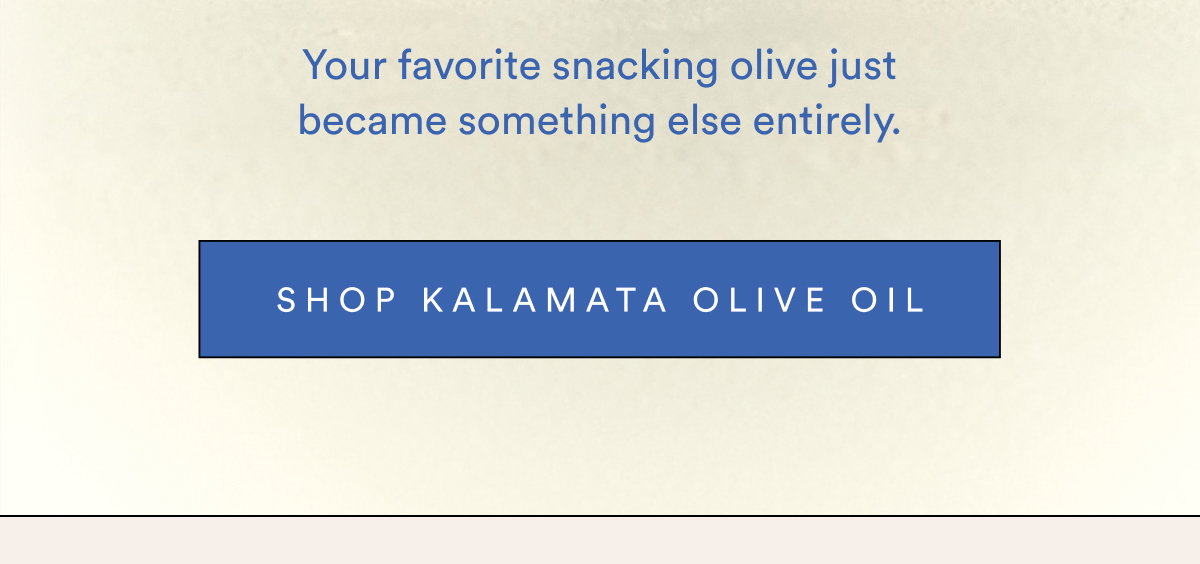 Your favorite snacking olive just became something else entirely.

SHOP KALAMATA OLIVE OIL